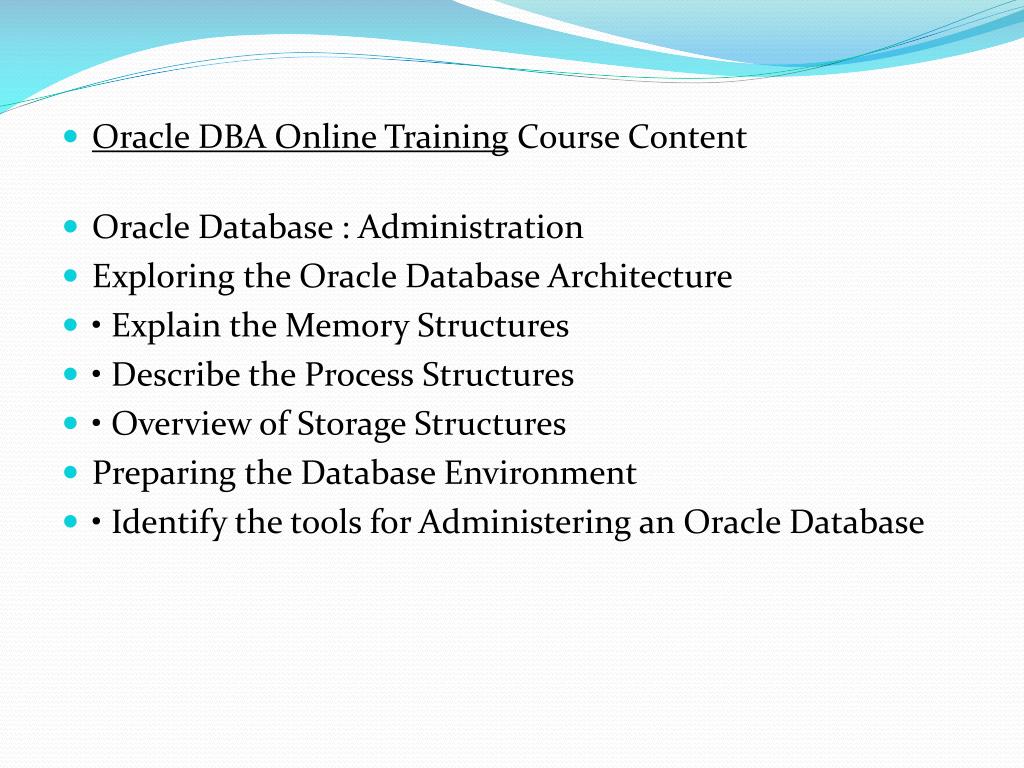 - Oracle DBA Online Training Course Content

- Oracle Database : Administration
- Exploring the Oracle Database Architecture
- • Explain the Memory Structures
- • Describe the Process Structures
- • Overview of Storage Structures
- Preparing the Database Environment
- • Identify the tools for Administering an Oracle Database